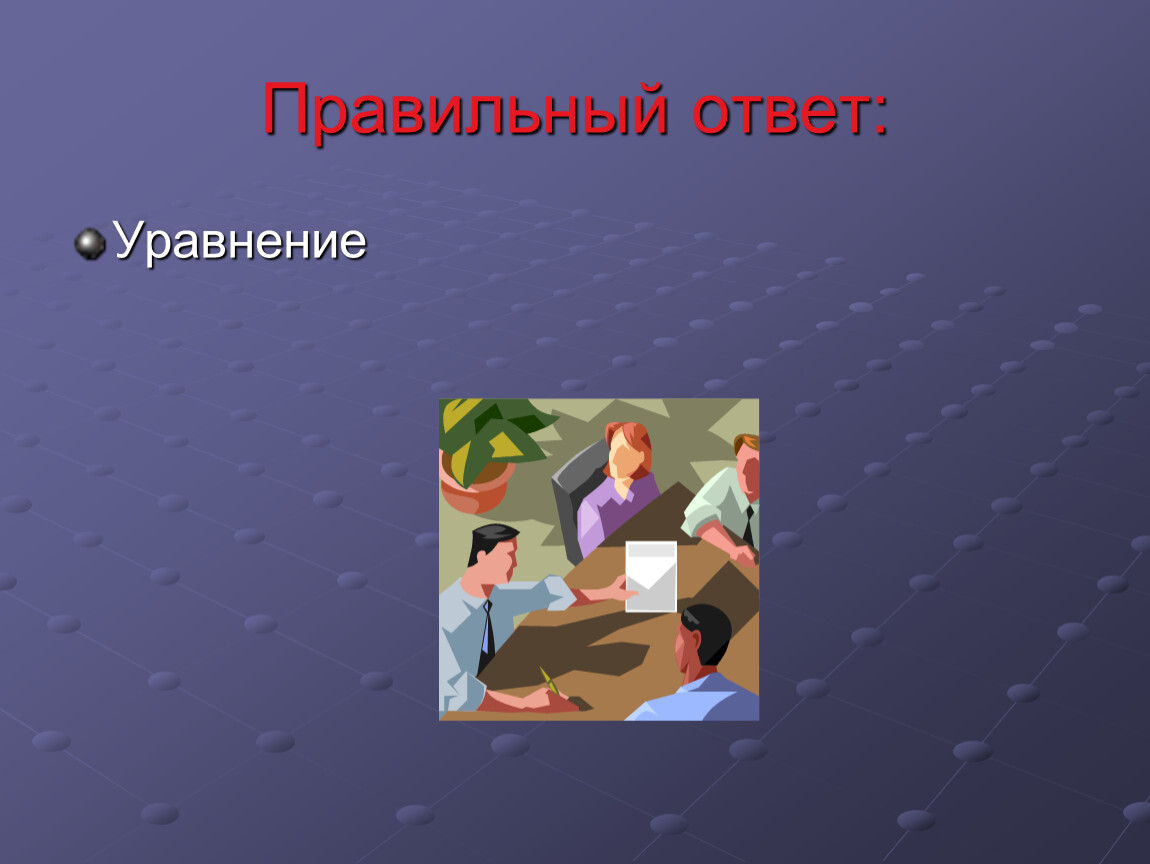 Правильный ответ:

Уравнение